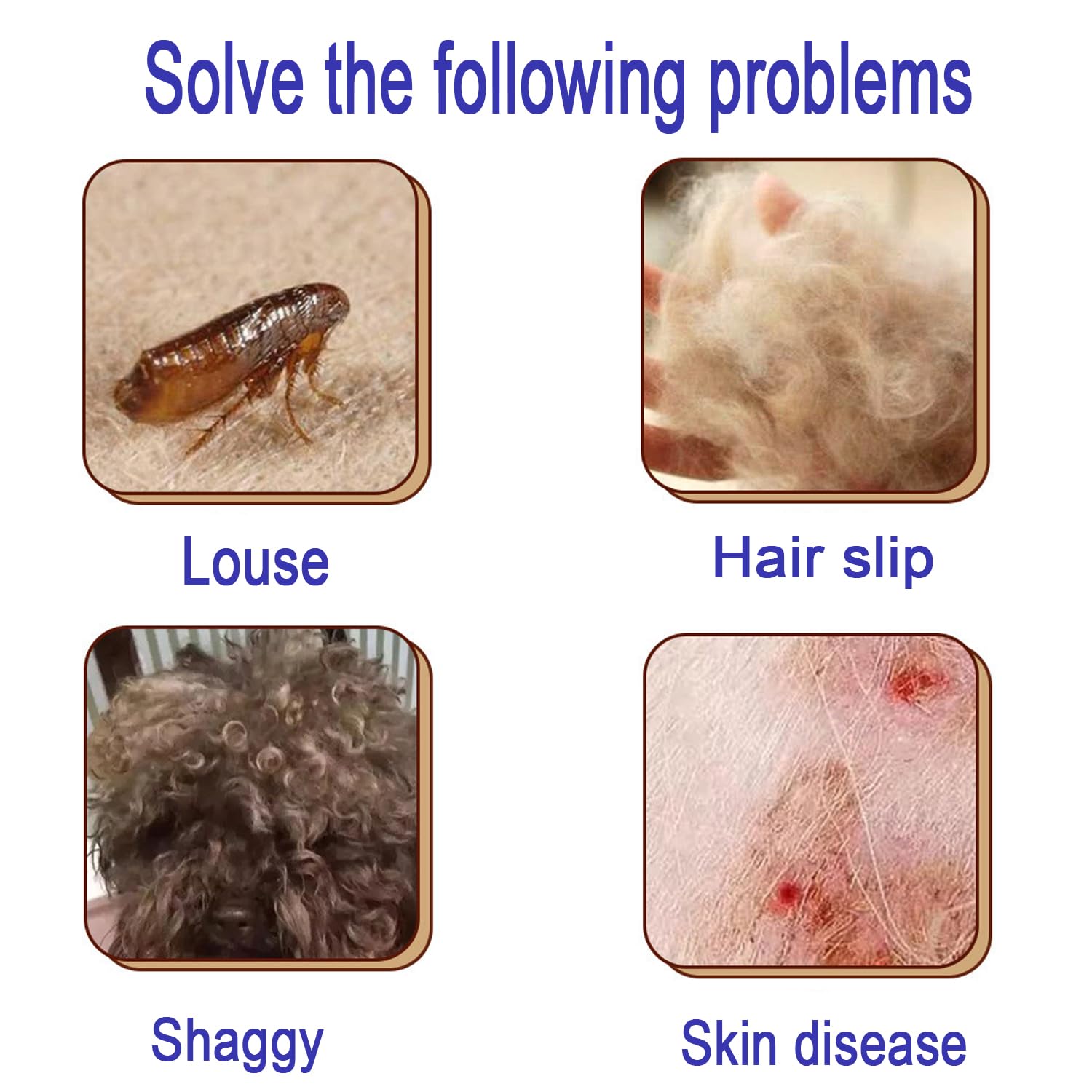 Solve the following problems

Louse

Hair slip

Shaggy

Skin disease